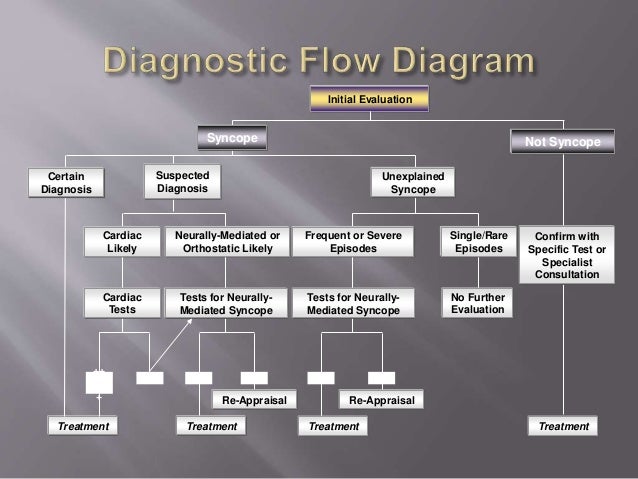 Diagnostic Flow Diagram

Initial Evaluation

Syncope

Not Syncope

Certain Diagnosis

Suspected Diagnosis

Unexplained Syncope

Cardiac Likely

Neurally-Mediated or Orthostatic Likely

Frequent or Severe Episodes

Single/Rare Episodes

Confirm with Specific Test or Specialist Consultation

Cardiac Tests

Tests for Neurally-Mediated Syncope

Tests for Neurally-Mediated Syncope

No Further Evaluation

Re-Appraisal

Re-Appraisal

Treatment

Treatment

Treatment

Treatment